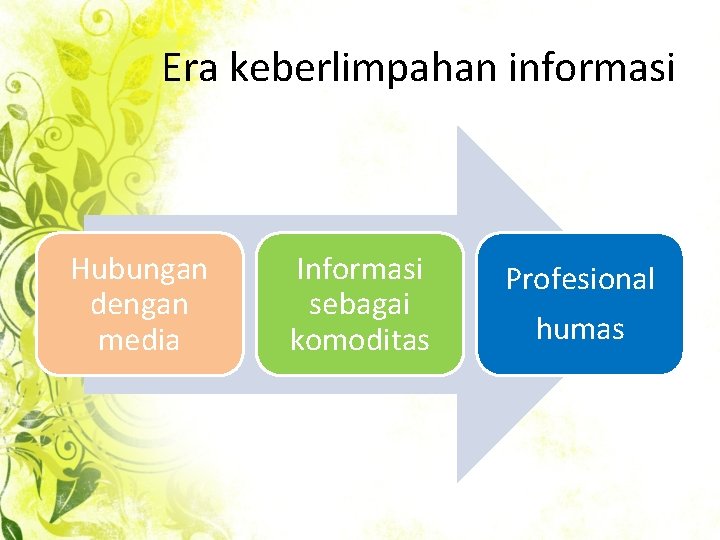 Era keberlimpahan informasi

Hubungan dengan media

Informasi sebagai komoditas

Profesional humas